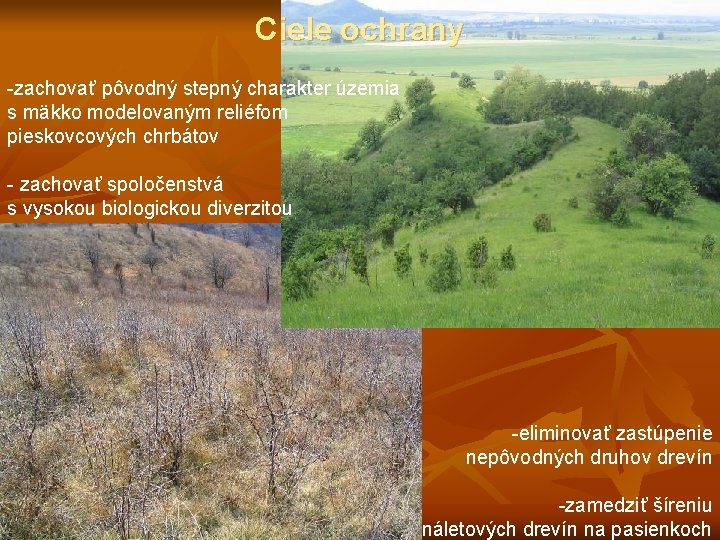 Ciele ochrany

-zachovať pôvodný stepný charakter územia s mäkko modelovaným reliéfom pieskovcových chrbátov

- zachovať spoločenstvá s vysokou biologickou diverzitou

-eliminovať zastúpenie nepôvodných druhov drevín

-zamedziť šíreniu náletových drevín na pasienkoch